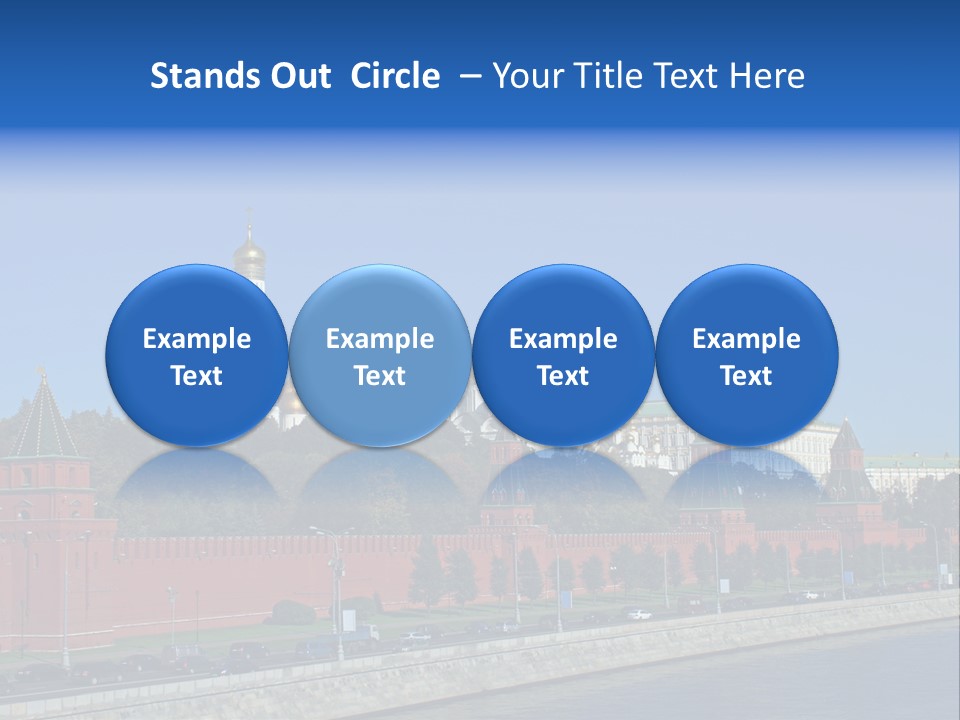 Stands Out Circle – Your Title Text Here

Example Text

Example Text

Example Text

Example Text